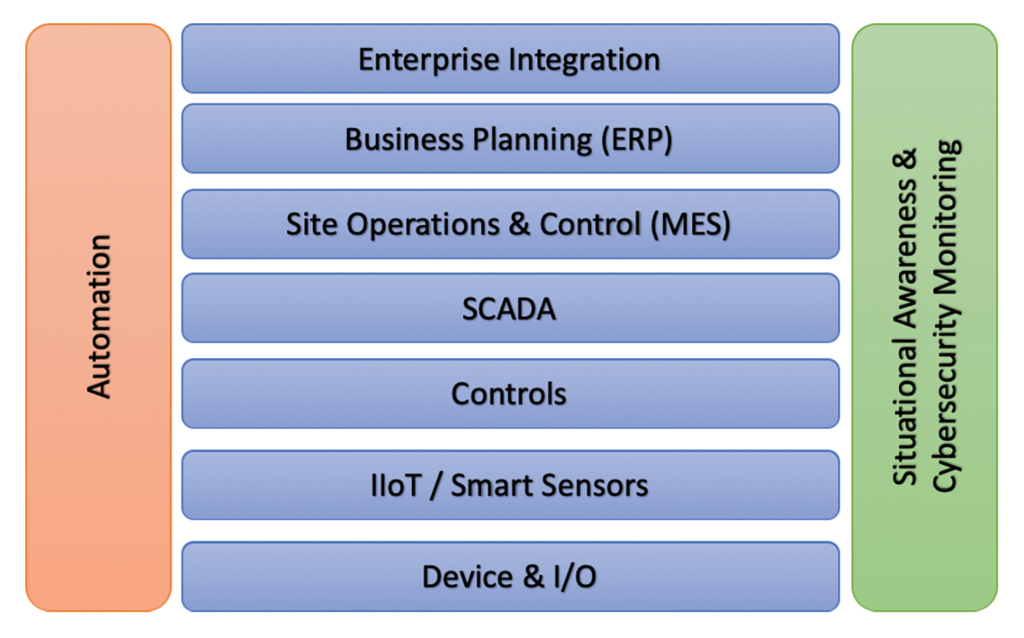 Automation

Enterprise Integration

Business Planning (ERP)

Site Operations & Control (MES)

SCADA

Controls

IIoT / Smart Sensors

Device & I/O

Situational Awareness & Cybersecurity Monitoring